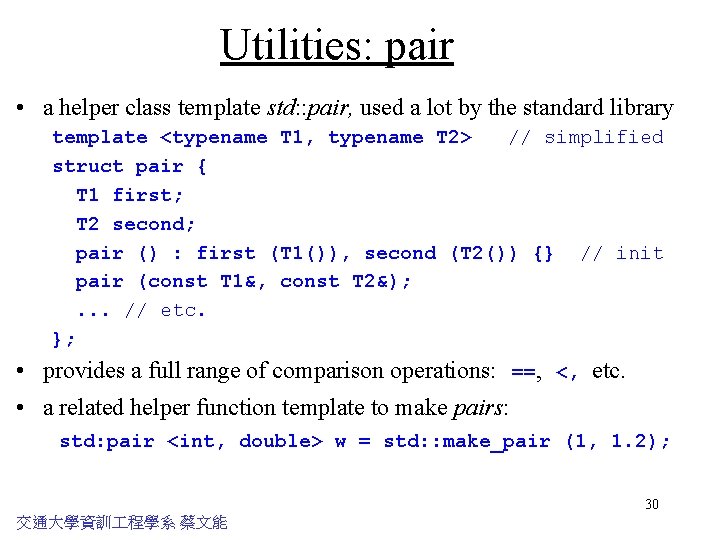 Utilities: pair

• a helper class template std::pair, used a lot by the standard library

template <typename T1, typename T2>    // simplified
struct pair {
  T1 first;
  T2 second;
  pair () : first (T1()), second (T2()) {}  // init
  pair (const T1&, const T2&);
  ... // etc.
};

• provides a full range of comparison operations: ==, <, etc.

• a related helper function template to make pairs:

std:pair <int, double> w = std::make_pair (1, 1.2);

30

交通大學資訓工程學系 蔡文能